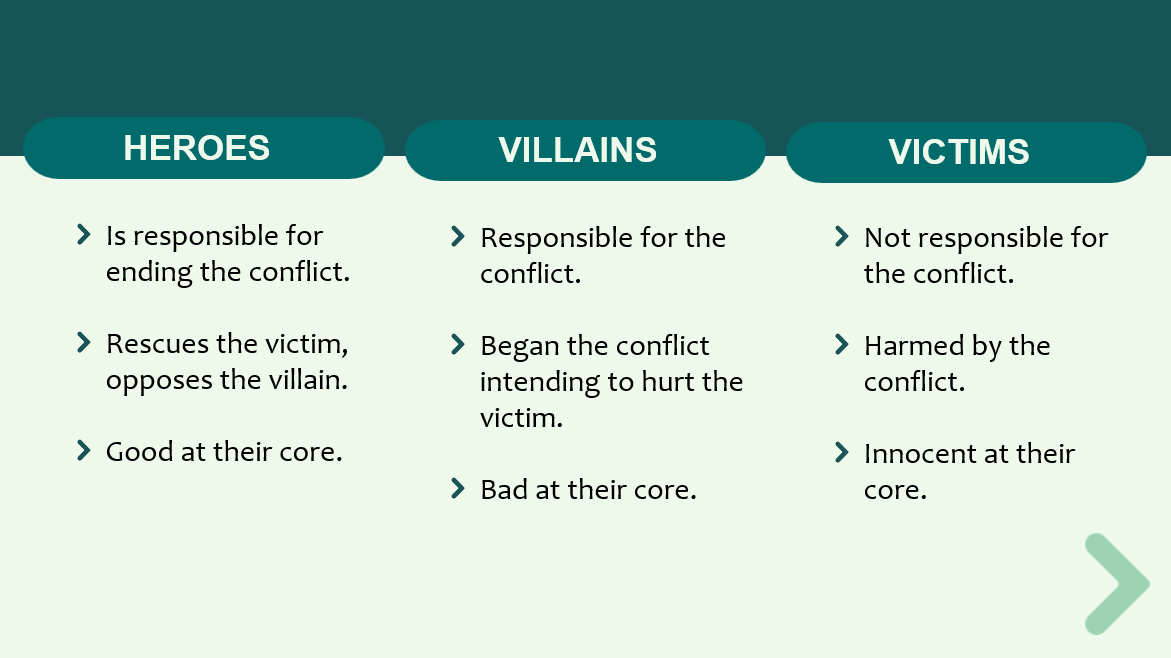 HEROES

Is responsible for ending the conflict.

Rescues the victim, opposes the villain.

Good at their core.

VILLAINS

Responsible for the conflict.

Began the conflict intending to hurt the victim.

Bad at their core.

VICTIMS

Not responsible for the conflict.

Harmed by the conflict.

Innocent at their core.